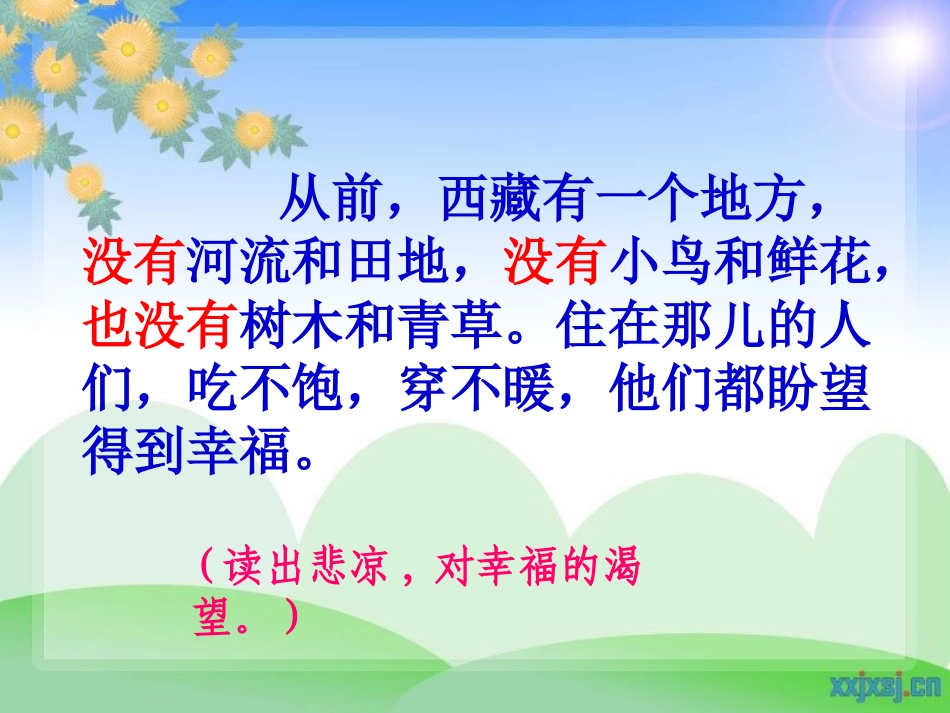 从前，西藏有一个地方，没有河流和田地，没有小鸟和鲜花，也没有树木和青草。住在那儿的人们，吃不饱，穿不暖，他们都盼望得到幸福。

（读出悲凉，对幸福的渴望。）

xxjxsj.cn